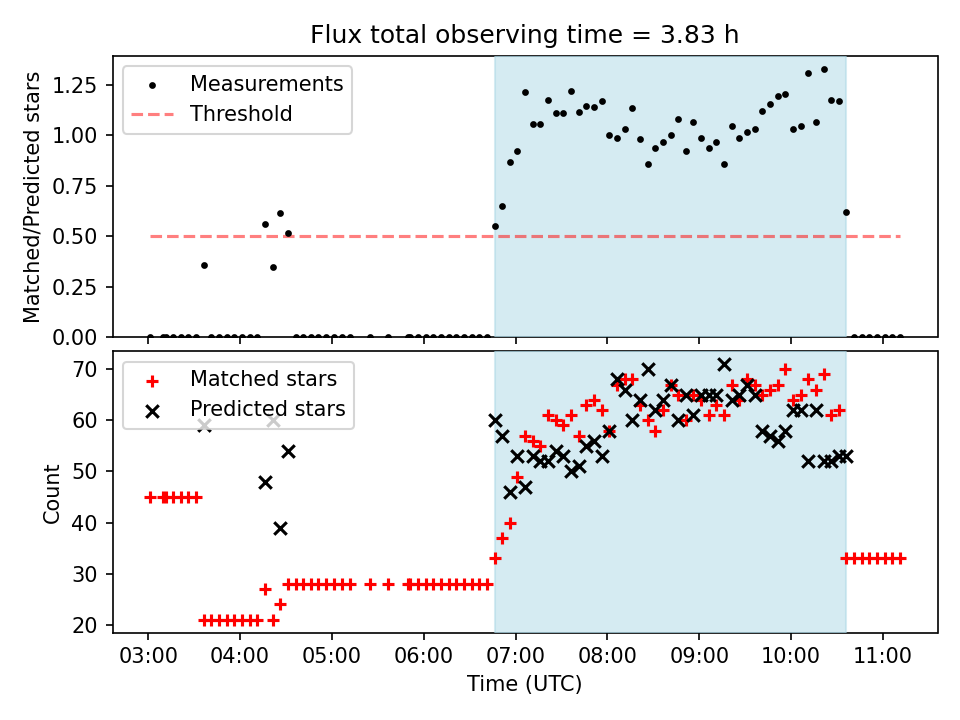 Flux total observing time = 3.83 h

Measurements
Threshold

Matched/Predicted stars

1.25
1.00
0.75
0.50
0.25
0.00

Matched stars
Predicted stars

Count

70
60
50
40
30
20

03:00 04:00 05:00 06:00 07:00 08:00 09:00 10:00 11:00

Time (UTC)